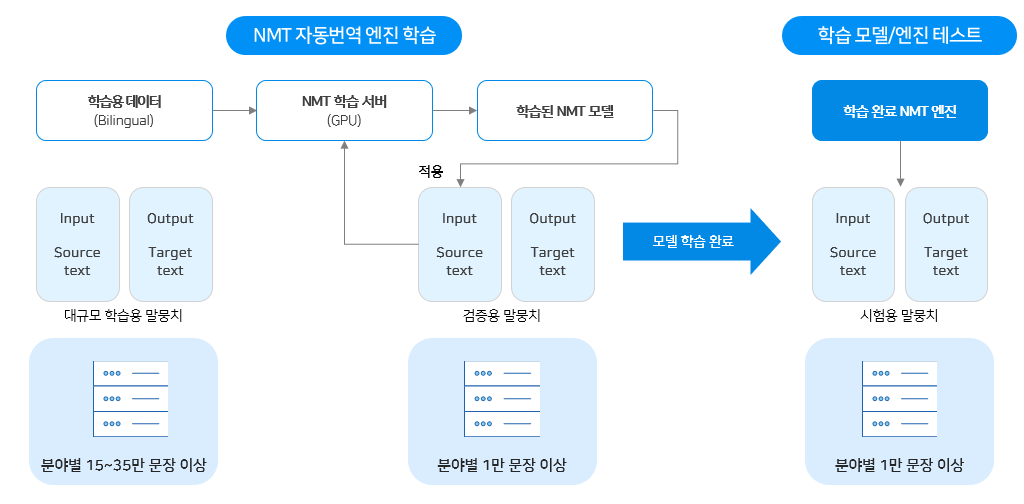 NMT 자동번역 엔진 학습

학습 모델/엔진 테스트

학습용 데이터
(Bilingual)

NMT 학습 서버
(GPU)

학습된 NMT 모델

학습 완료 NMT 엔진

적용

Input

Source text

Output

Target text

대규모 학습용 말뭉치

Input

Source text

Output

Target text

검증용 말뭉치

모델 학습 완료

Input

Source text

Output

Target text

시험용 말뭉치

분야별 15~35만 문장 이상

분야별 1만 문장 이상

분야별 1만 문장 이상